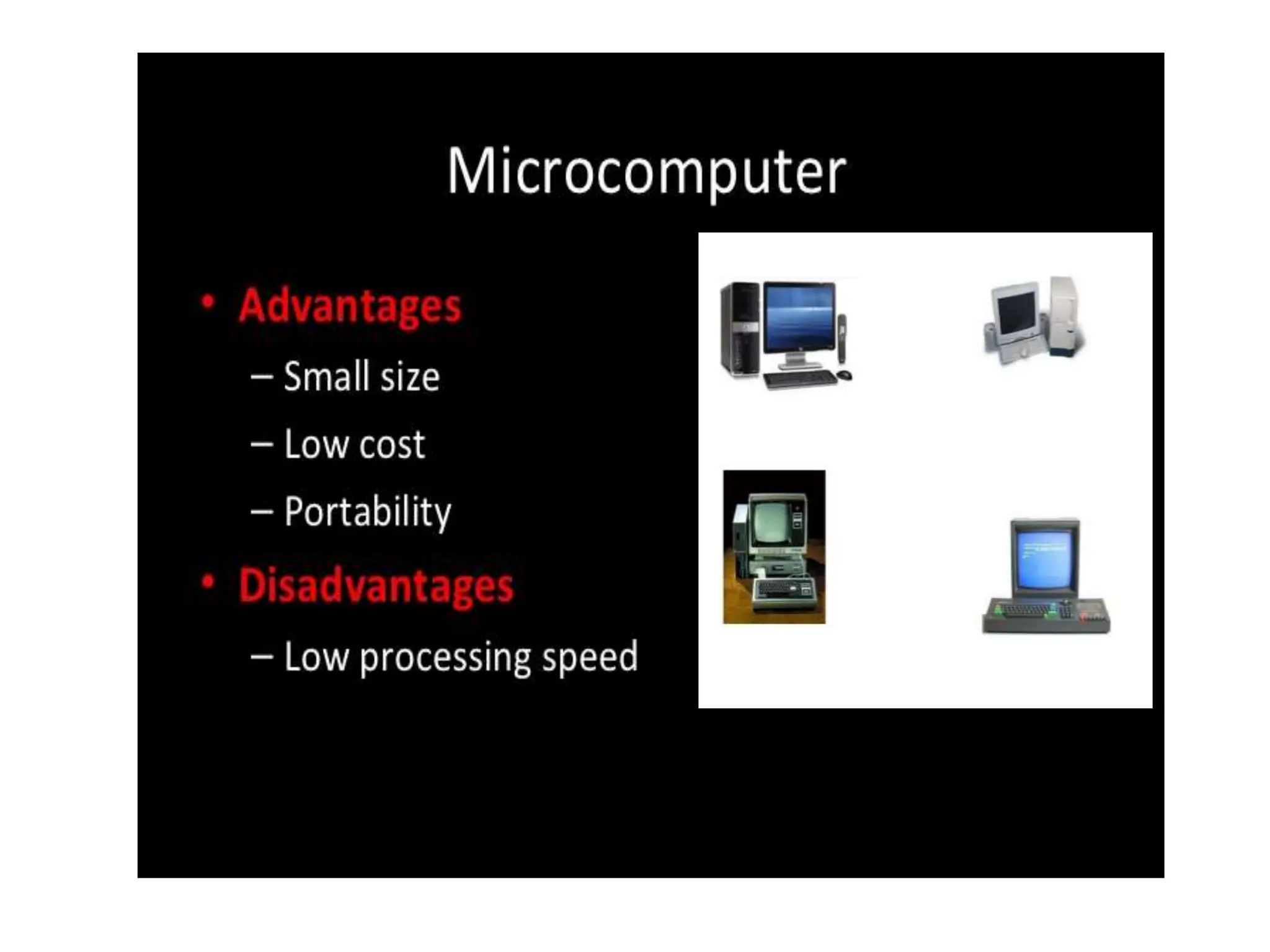 Microcomputer

• Advantages
– Small size
– Low cost
– Portability
• Disadvantages
– Low processing speed